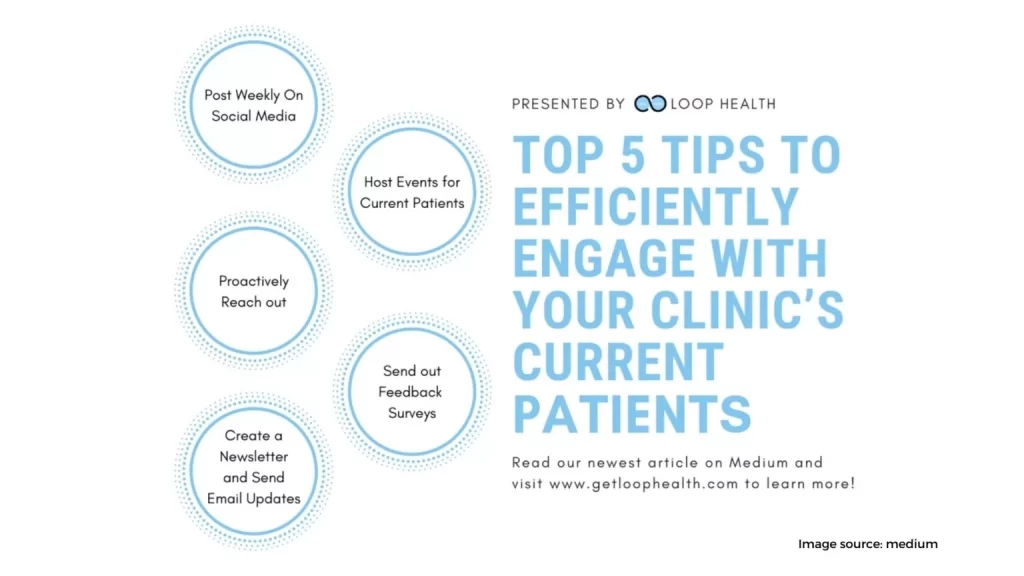 Post Weekly On Social Media

Host Events for Current Patients

Proactively Reach out

Send out Feedback Surveys

Create a Newsletter and Send Email Updates

PRESENTED BY LOOP HEALTH

TOP 5 TIPS TO EFFICIENTLY ENGAGE WITH YOUR CLINIC'S CURRENT PATIENTS

Read our newest article on Medium and visit www.getloophealth.com to learn more!

Image source: medium